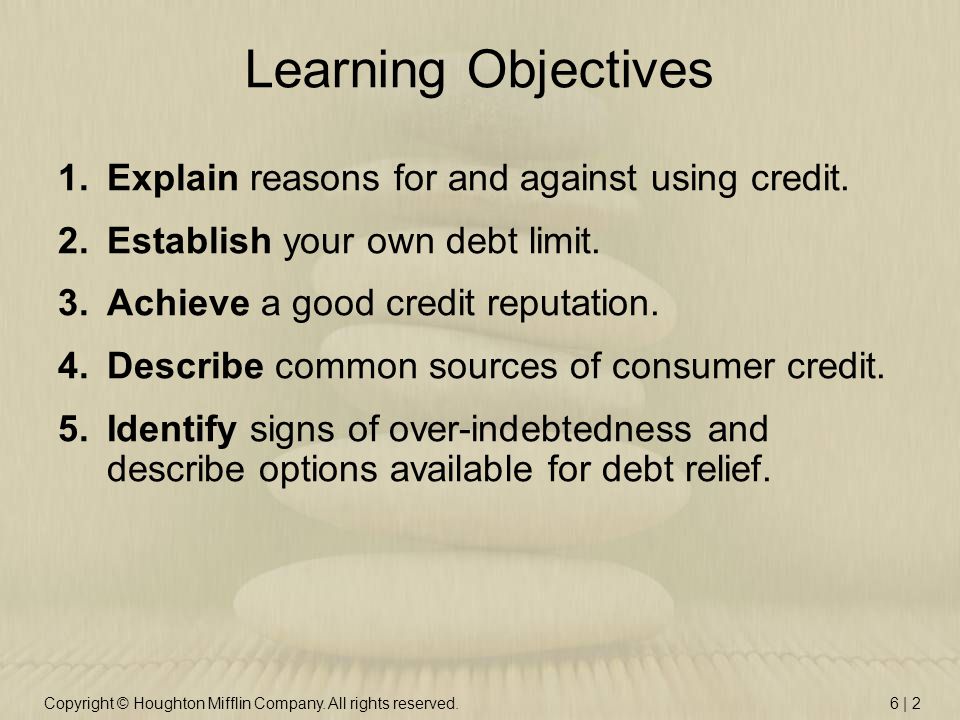 Learning Objectives

1. Explain reasons for and against using credit.
2. Establish your own debt limit.
3. Achieve a good credit reputation.
4. Describe common sources of consumer credit.
5. Identify signs of over-indebtedness and describe options available for debt relief.

Copyright © Houghton Mifflin Company. All rights reserved.

6 | 2